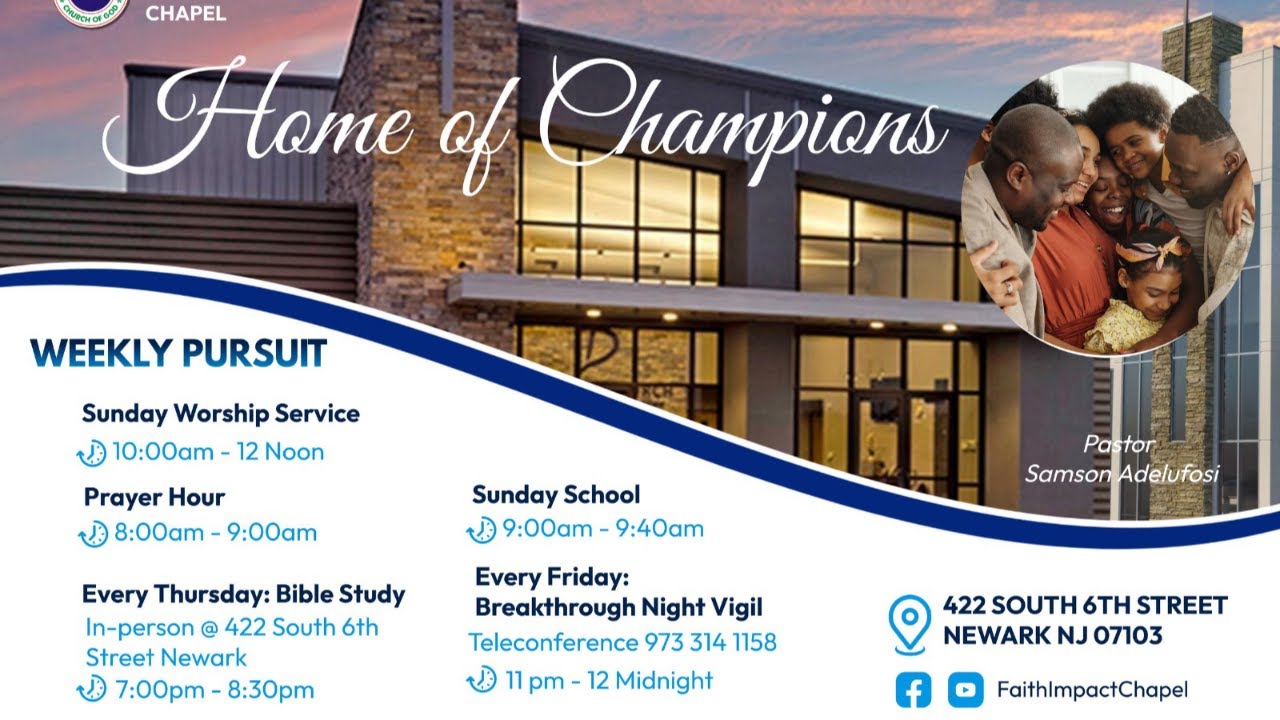 CHURCH OF GOD

CHAPEL

Home of Champions

Pastor Samson Adelufosi

WEEKLY PURSUIT

Sunday Worship Service
10:00am - 12 Noon

Prayer Hour
8:00am - 9:00am

Every Thursday: Bible Study
In-person @ 422 South 6th Street Newark
7:00pm - 8:30pm

Sunday School
9:00am - 9:40am

Every Friday: Breakthrough Night Vigil
Teleconference 973 314 1158
11 pm - 12 Midnight

422 SOUTH 6TH STREET
NEWARK NJ 07103

FaithImpactChapel